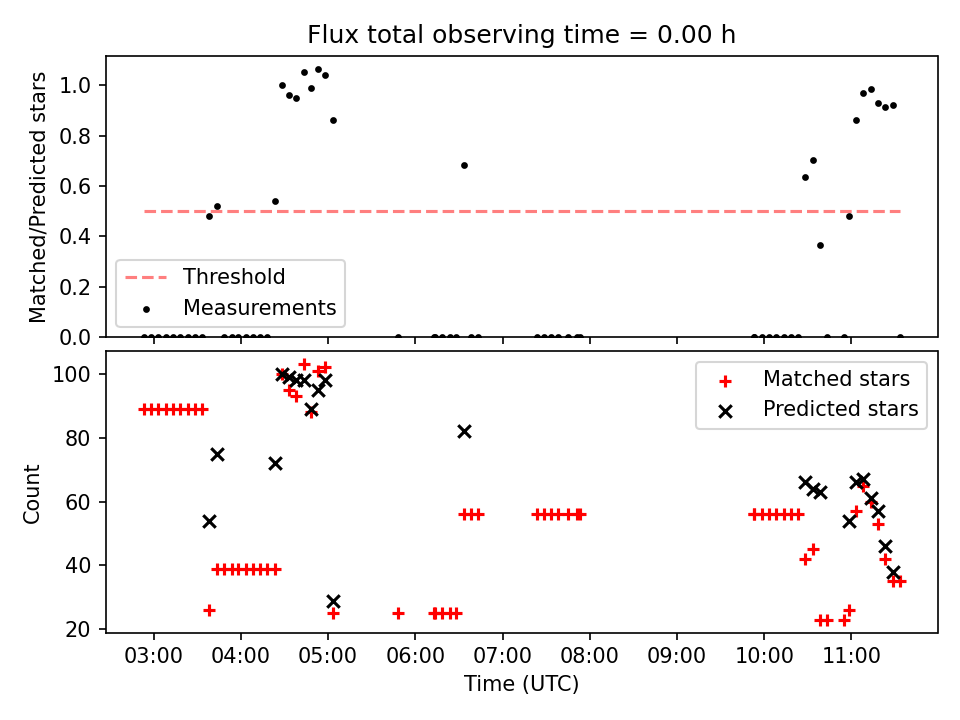 Flux total observing time = 0.00 h

Matched/Predicted stars

1.0
0.8
0.6
0.4
0.2
0.0

Threshold
Measurements

Count

100
80
60
40
20

Matched stars
Predicted stars

03:00
04:00
05:00
06:00
07:00
08:00
09:00
10:00
11:00

Time (UTC)